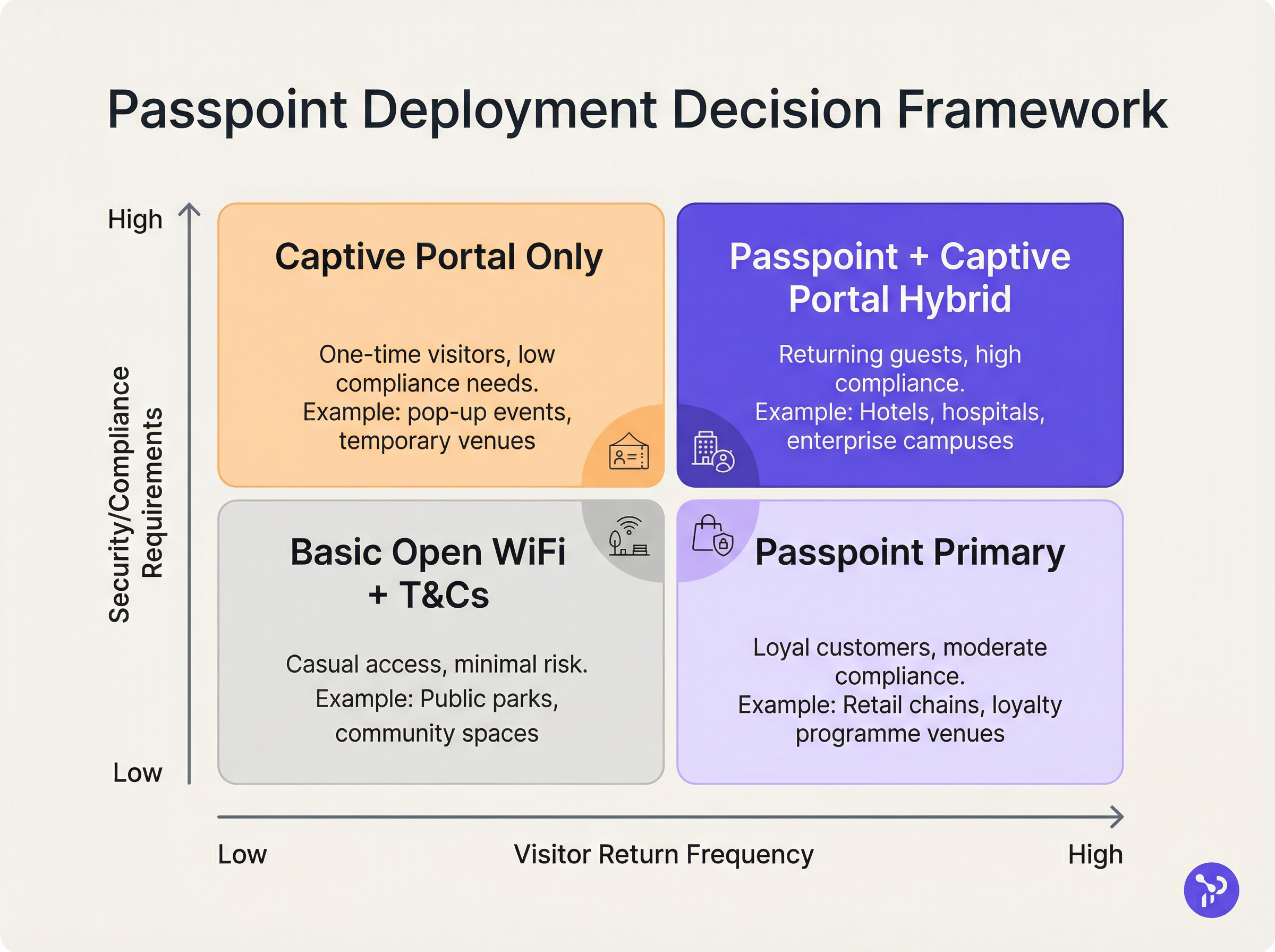 Passpoint Deployment Decision Framework

High

Security/Compliance Requirements

Low

Captive Portal Only

One-time visitors, low compliance needs.
Example: pop-up events, temporary venues

Passpoint + Captive Portal Hybrid

Returning guests, high compliance.
Example: Hotels, hospitals, enterprise campuses

Basic Open WiFi + T&Cs

Casual access, minimal risk.
Example: Public parks, community spaces

Passpoint Primary

Loyal customers, moderate compliance.
Example: Retail chains, loyalty programme venues

Low

Visitor Return Frequency

High